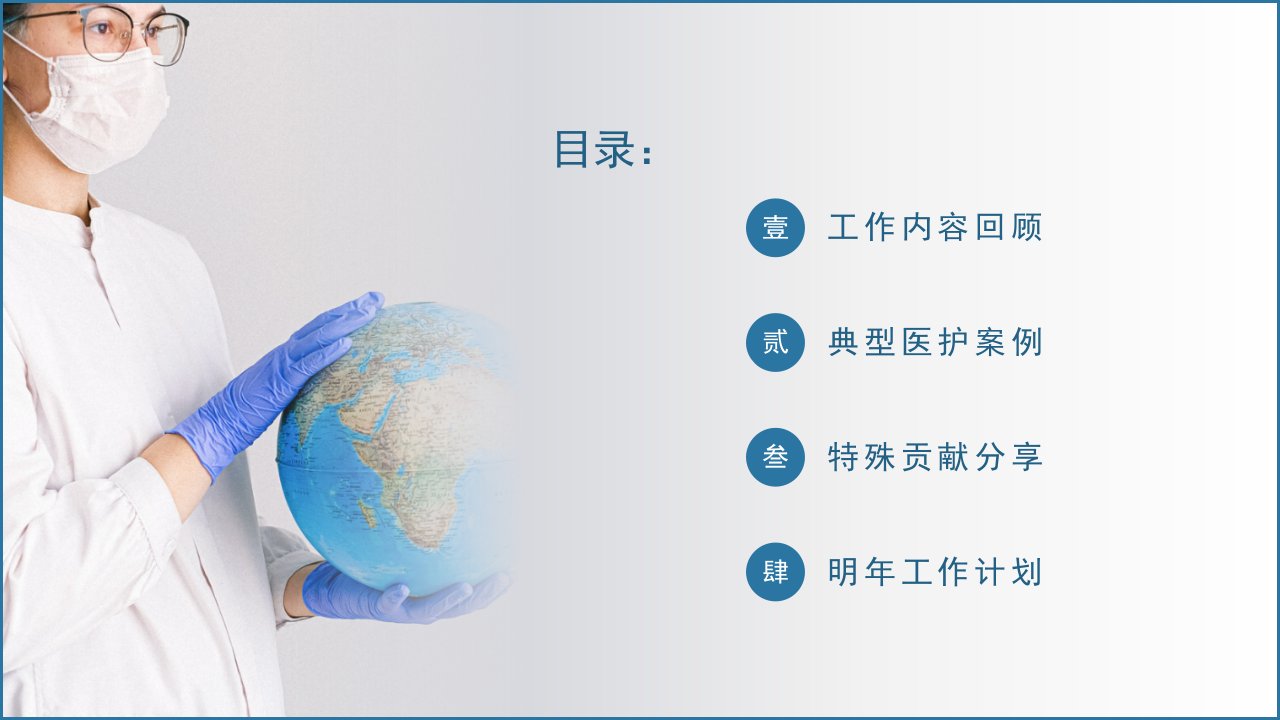 目录:

壹 工作内容回顾

贰 典型医护案例

叁 特殊贡献分享

肆 明年工作计划